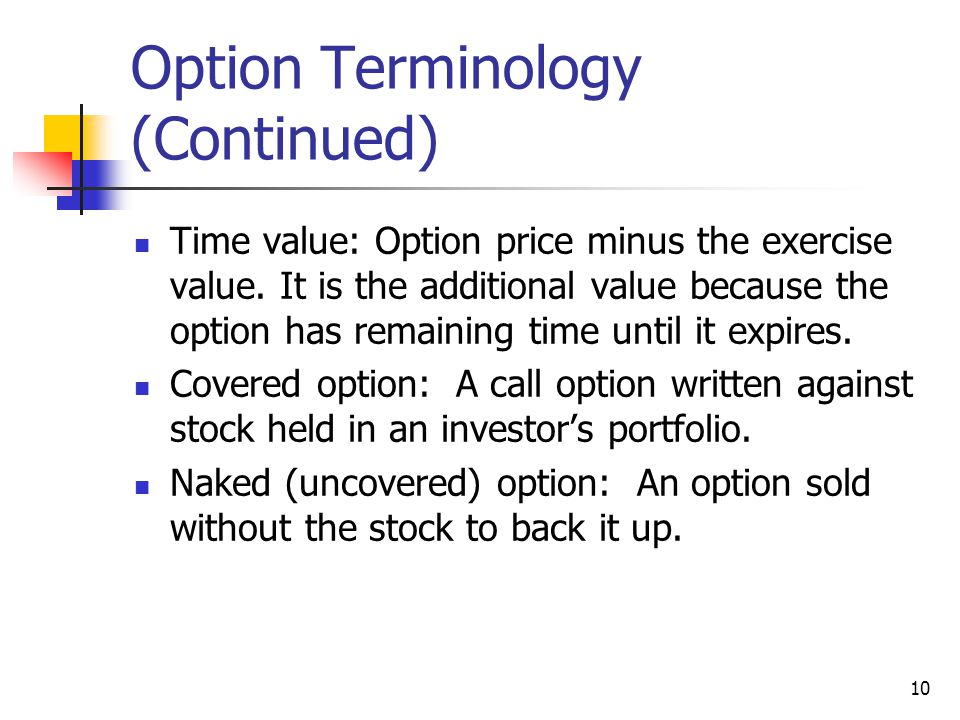 Option Terminology (Continued)

- Time value: Option price minus the exercise value. It is the additional value because the option has remaining time until it expires.
- Covered option: A call option written against stock held in an investor's portfolio.
- Naked (uncovered) option: An option sold without the stock to back it up.

10